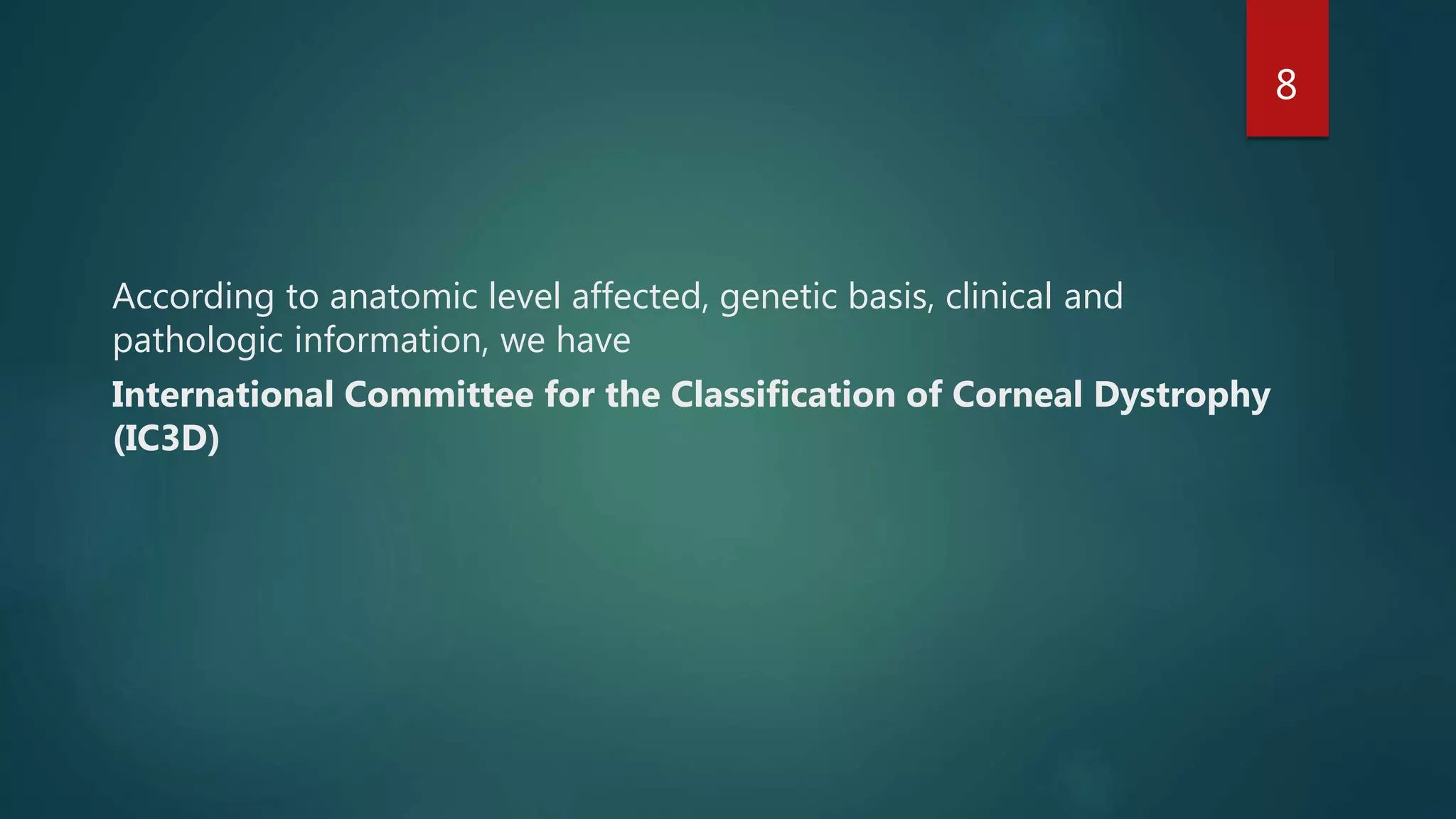 8

According to anatomic level affected, genetic basis, clinical and pathologic information, we have

International Committee for the Classification of Corneal Dystrophy (IC3D)